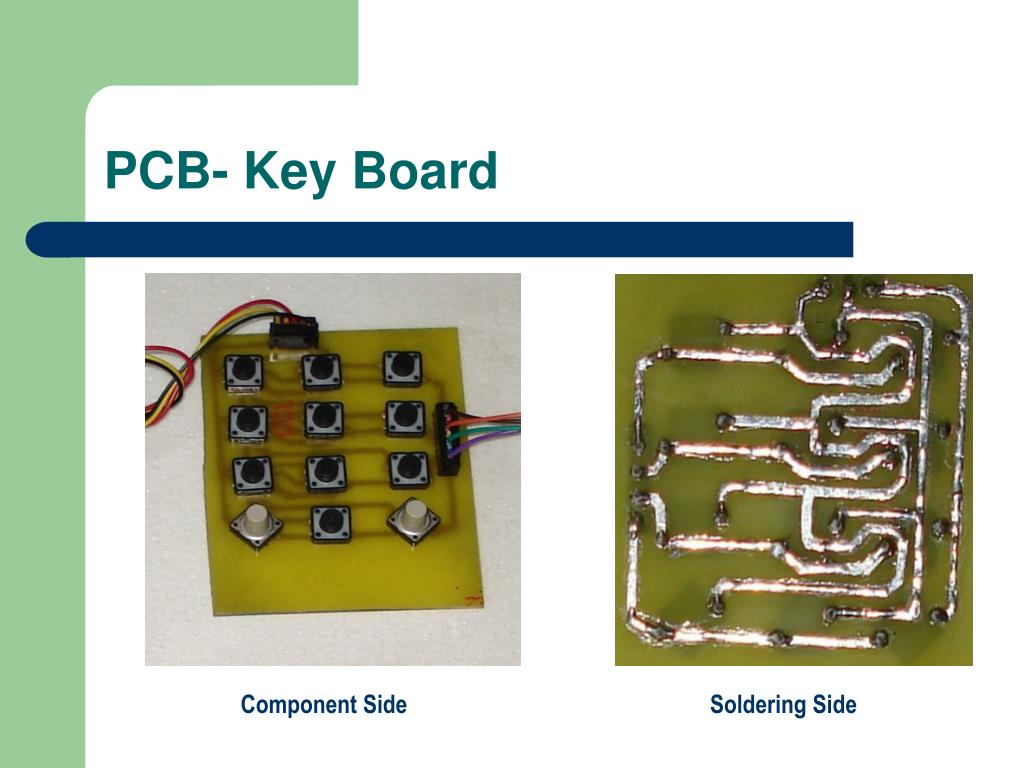 PCB- Key Board

Component Side

Soldering Side